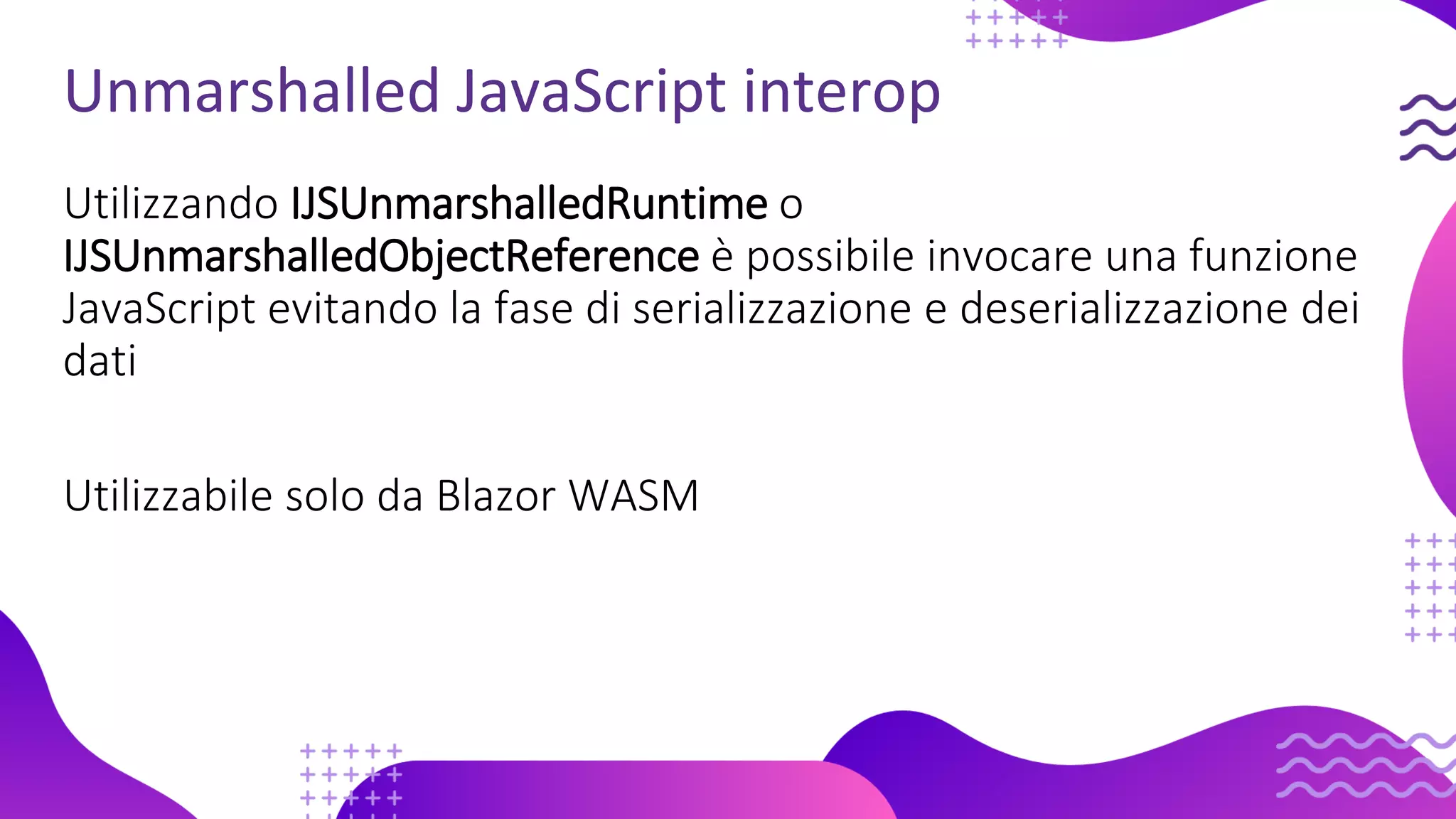 Unmarshalled JavaScript interop

Utilizzando IJSUnmarshalledRuntime o IJSUnmarshalledObjectReference è possibile invocare una funzione JavaScript evitando la fase di serializzazione e deserializzazione dei dati

Utilizzabile solo da Blazor WASM